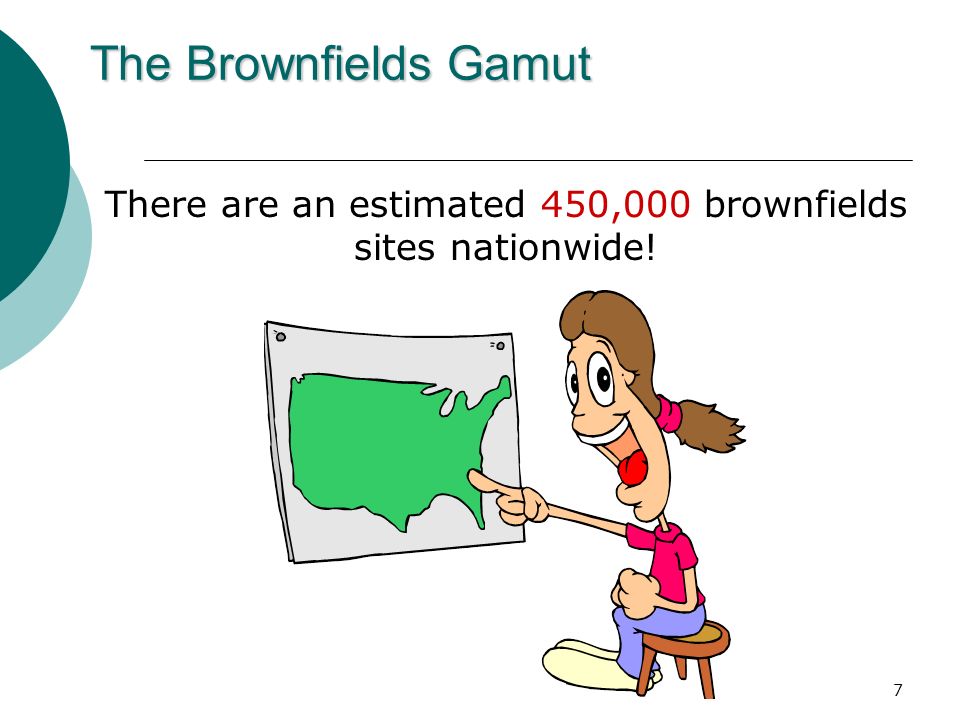 The Brownfields Gamut

There are an estimated 450,000 brownfields sites nationwide!

7